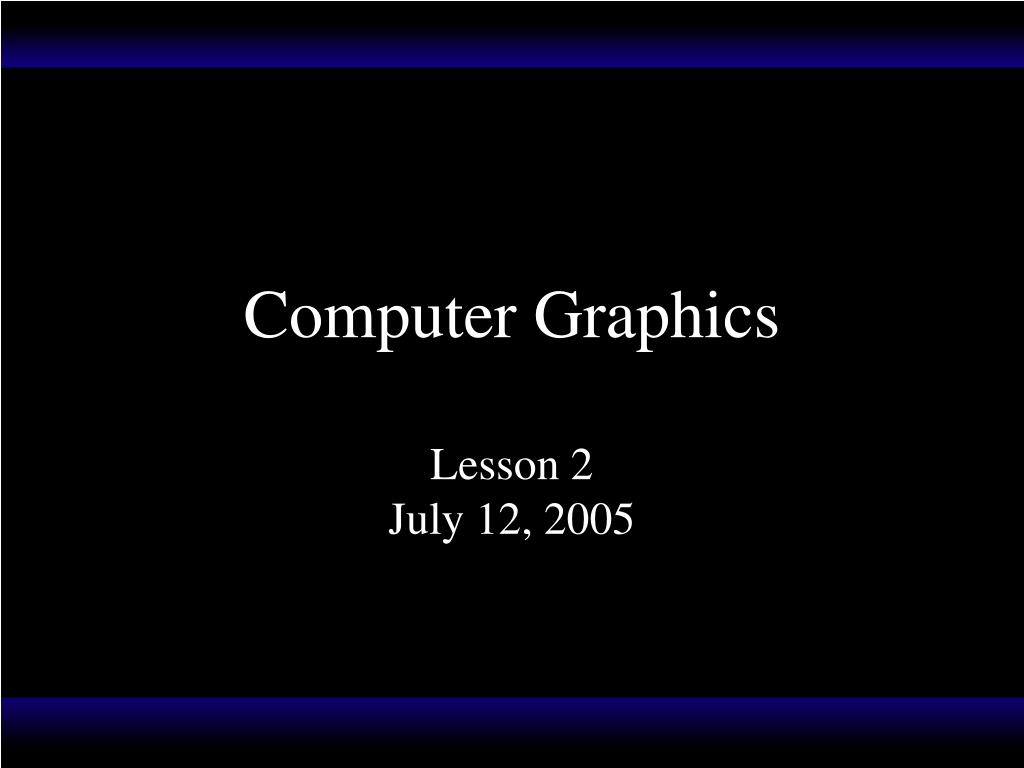 Computer Graphics

Lesson 2
July 12, 2005